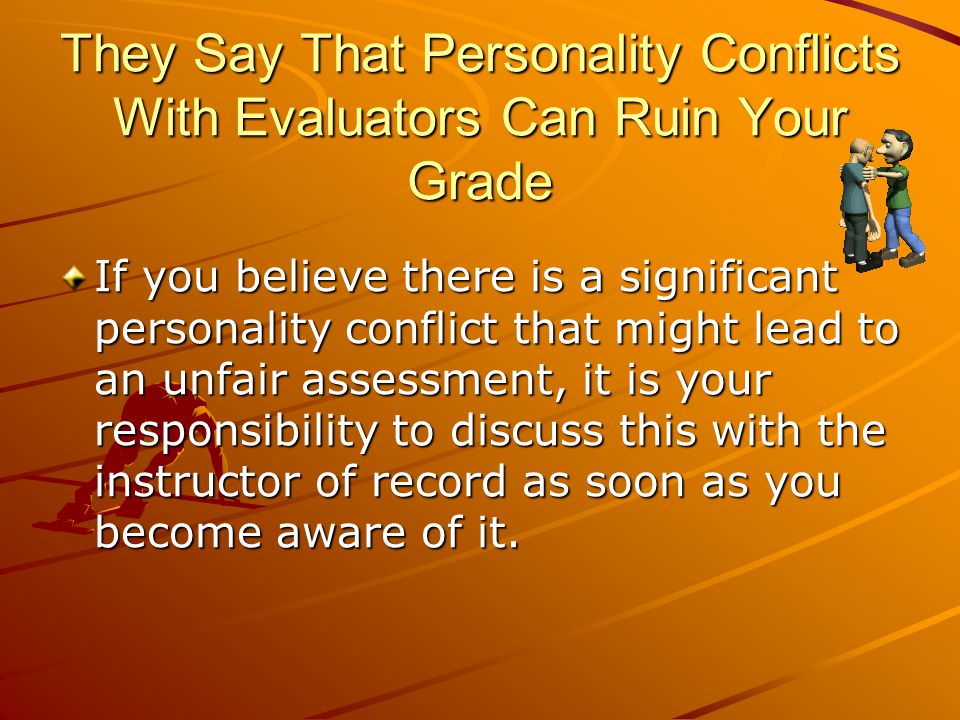 They Say That Personality Conflicts With Evaluators Can Ruin Your Grade

If you believe there is a significant personality conflict that might lead to an unfair assessment, it is your responsibility to discuss this with the instructor of record as soon as you become aware of it.